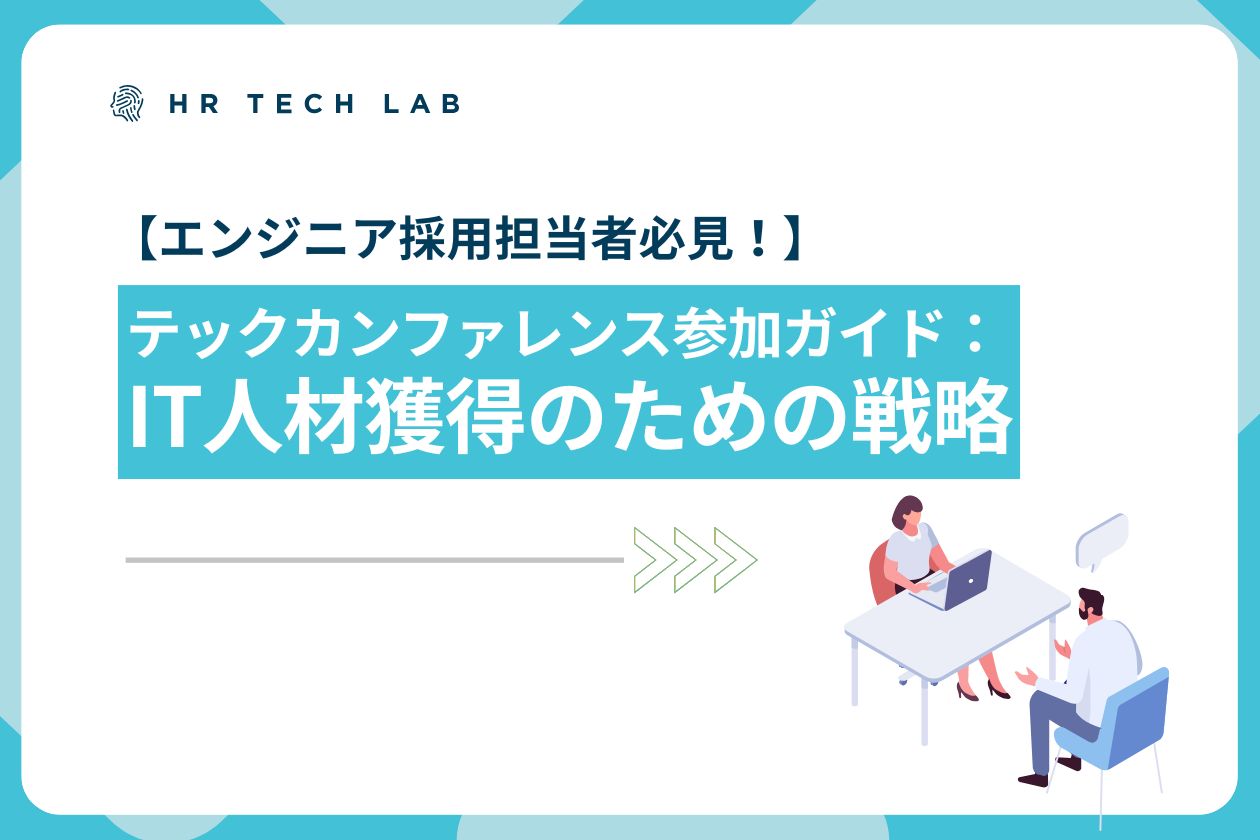 HR TECH LAB

【エンジニア採用担当者必見！】

テックカンファレンス参加ガイド：
IT人材獲得のための戦略